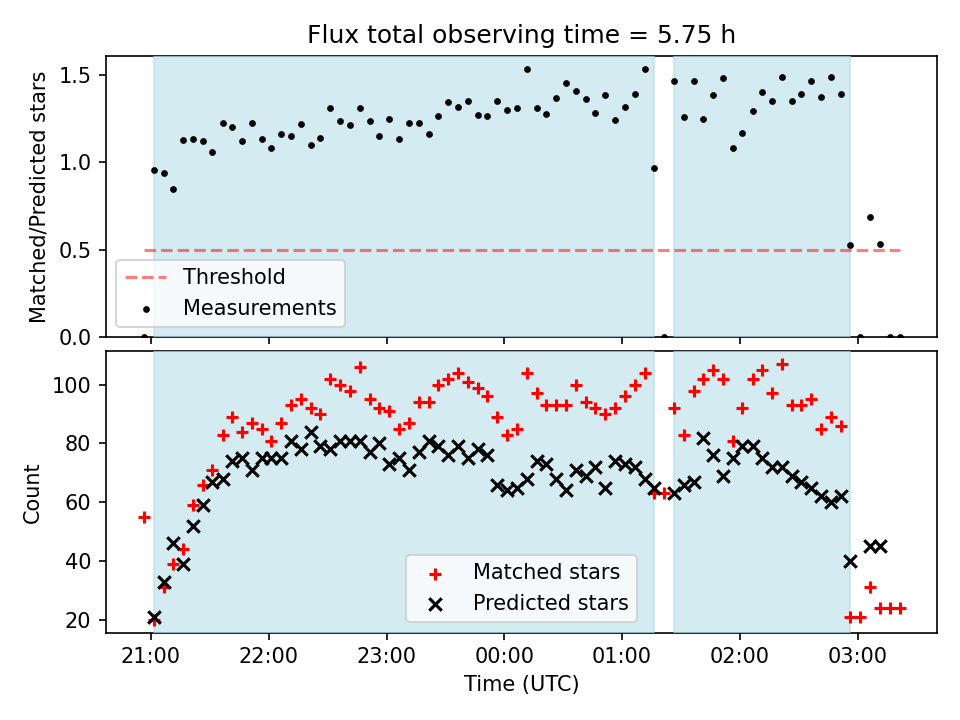 Flux total observing time = 5.75 h

Matched/Predicted stars

1.5
1.0
0.5
0.0

Threshold
Measurements

Count

100
80
60
40
20

Matched stars
Predicted stars

21:00
22:00
23:00
00:00
01:00
02:00
03:00

Time (UTC)